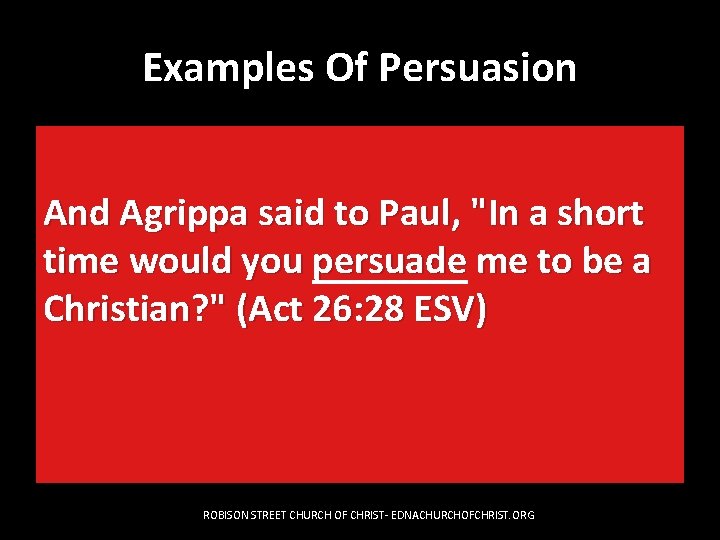 Examples Of Persuasion

And Agrippa said to Paul, "In a short time would you persuade me to be a Christian?" (Act 26:28 ESV)

ROBISON STREET CHURCH OF CHRIST- EDNACHURCHOFCHRIST.ORG